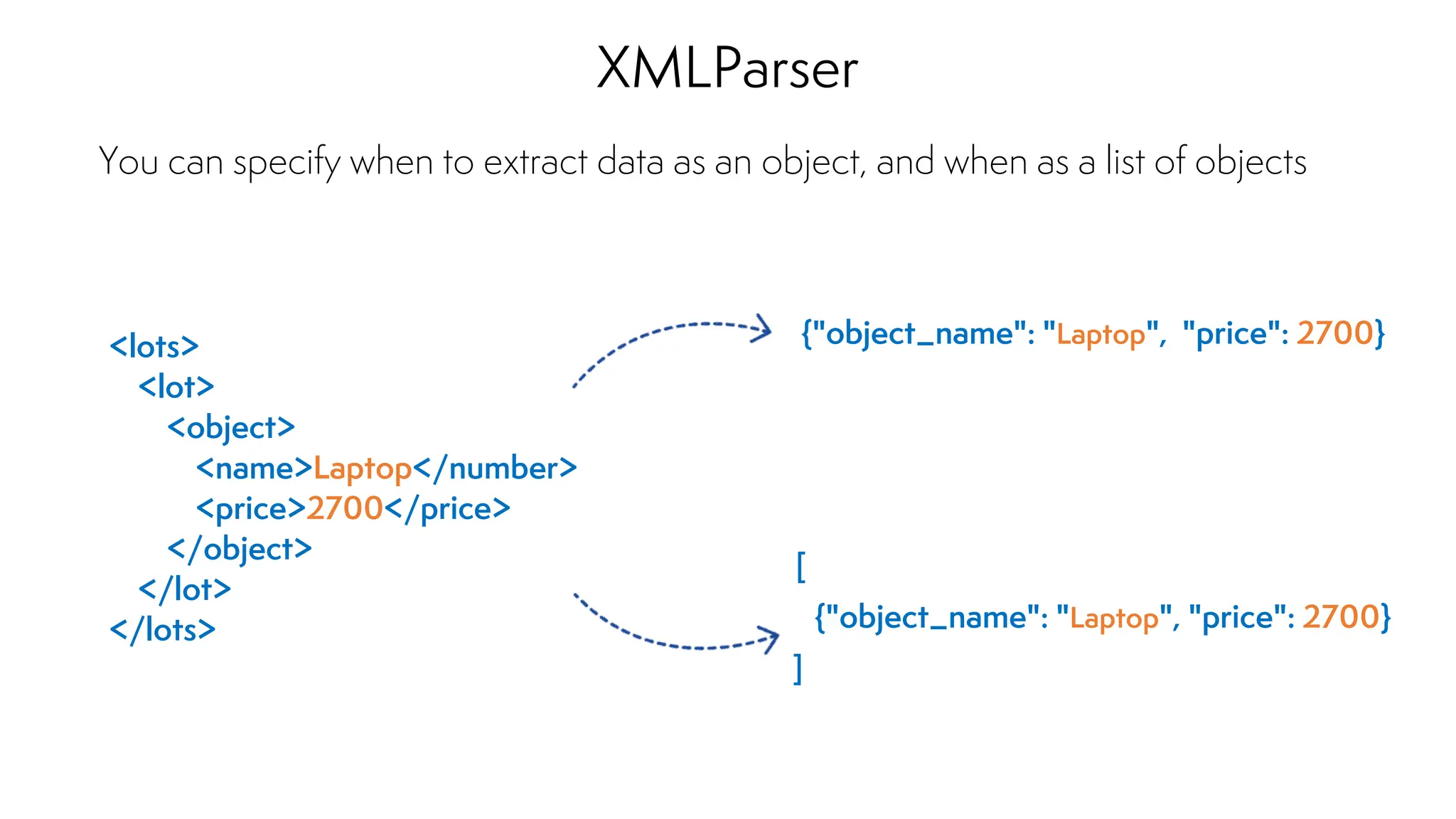 XMLParser

You can specify when to extract data as an object, and when as a list of objects

<lots>
<lot>
<object>
<name>Laptop</number>
<price>2700</price>
</object>
</lot>
</lots>

{"object_name": "Laptop", "price": 2700}

[
{"object_name": "Laptop", "price": 2700}
]